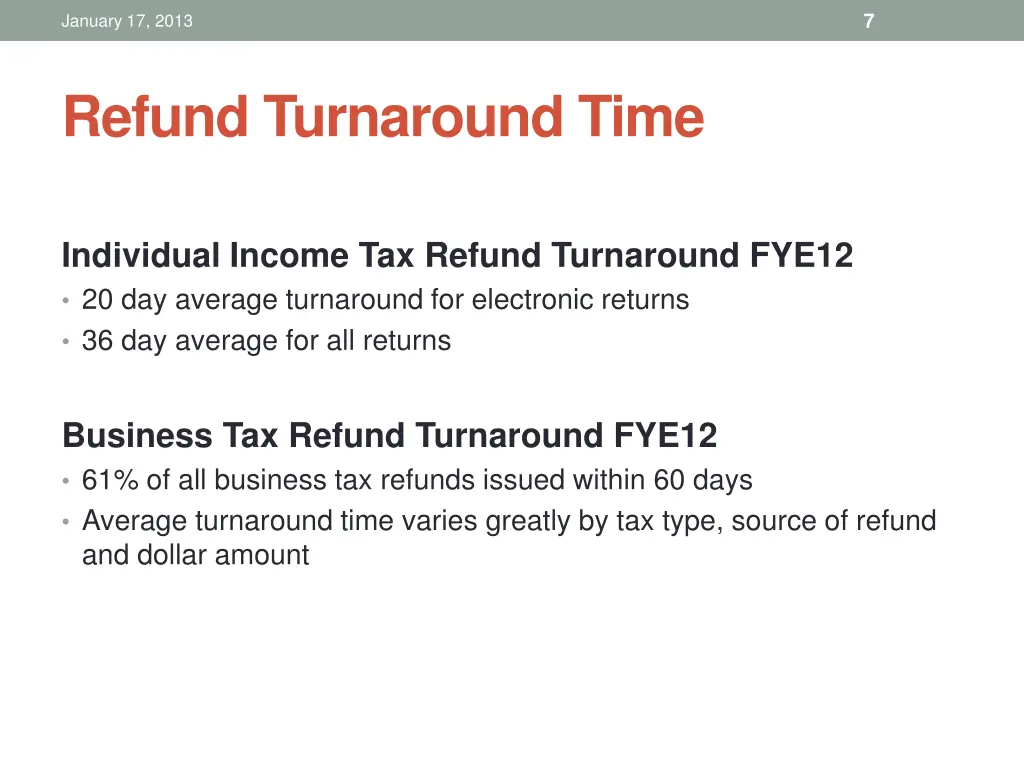 January 17, 2013

7

Refund Turnaround Time

Individual Income Tax Refund Turnaround FYE12
• 20 day average turnaround for electronic returns
• 36 day average for all returns

Business Tax Refund Turnaround FYE12
• 61% of all business tax refunds issued within 60 days
• Average turnaround time varies greatly by tax type, source of refund and dollar amount